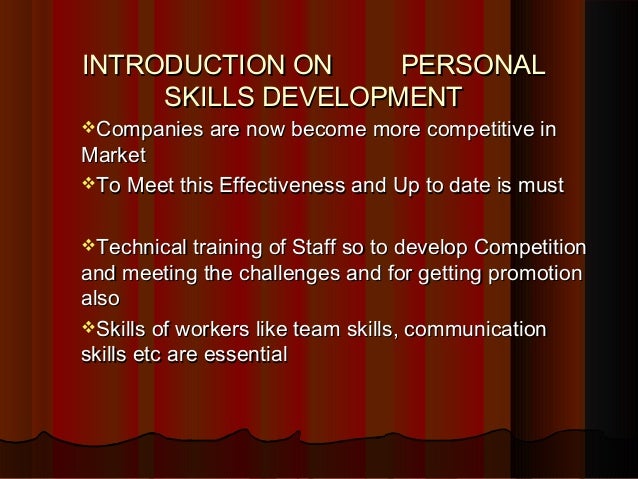 INTRODUCTION ON PERSONAL SKILLS DEVELOPMENT

❖Companies are now become more competitive in Market

❖To Meet this Effectiveness and Up to date is must

❖Technical training of Staff so to develop Competition and meeting the challenges and for getting promotion also

❖Skills of workers like team skills, communication skills etc are essential